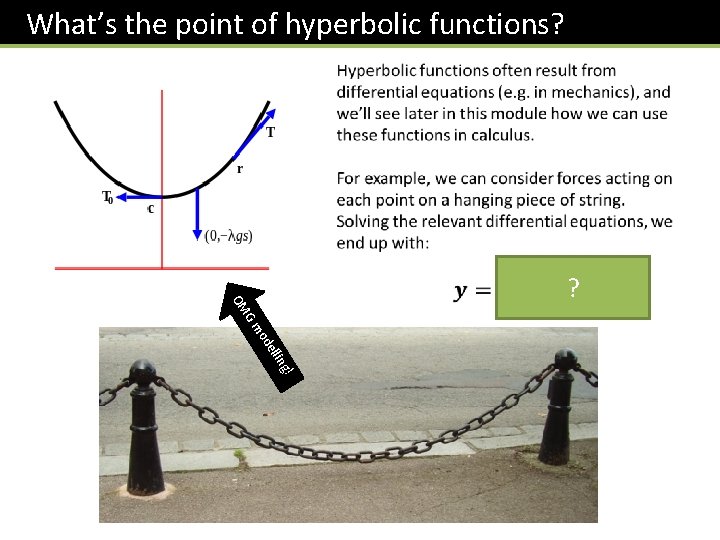 What's the point of hyperbolic functions?

T

r

$T_0$

c

$(0, -\lambda gs)$

Hyperbolic functions often result from differential equations (e.g. in mechanics), and we'll see later in this module how we can use these functions in calculus.

For example, we can consider forces acting on each point on a hanging piece of string. Solving the relevant differential equations, we end up with:

$y =$ ?

OMG modelling!